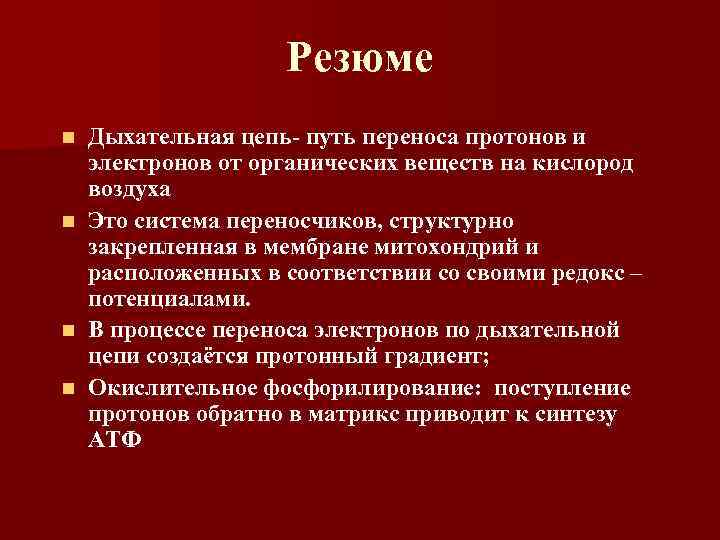 Резюме

■ Дыхательная цепь- путь переноса протонов и электронов от органических веществ на кислород воздуха

■ Это система переносчиков, структурно закрепленная в мембране митохондрий и расположенных в соответствии со своими редокс – потенциалами.

■ В процессе переноса электронов по дыхательной цепи создаётся протонный градиент;

■ Окислительное фосфорилирование: поступление протонов обратно в матрикс приводит к синтезу АТФ